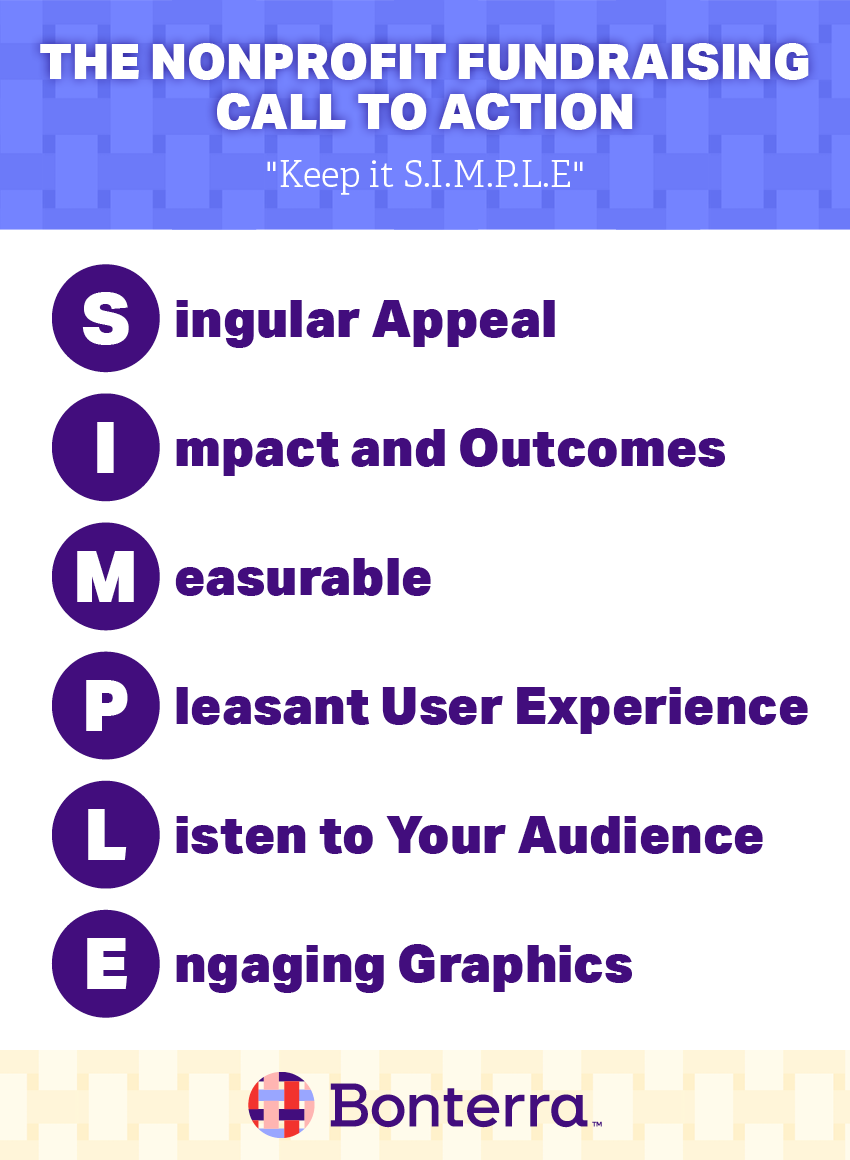 THE NONPROFIT FUNDRAISING CALL TO ACTION

"Keep it S.I.M.P.L.E"

S ingular Appeal

I mpact and Outcomes

M easurable

P leasant User Experience

L isten to Your Audience

E ngaging Graphics

Bonterra™